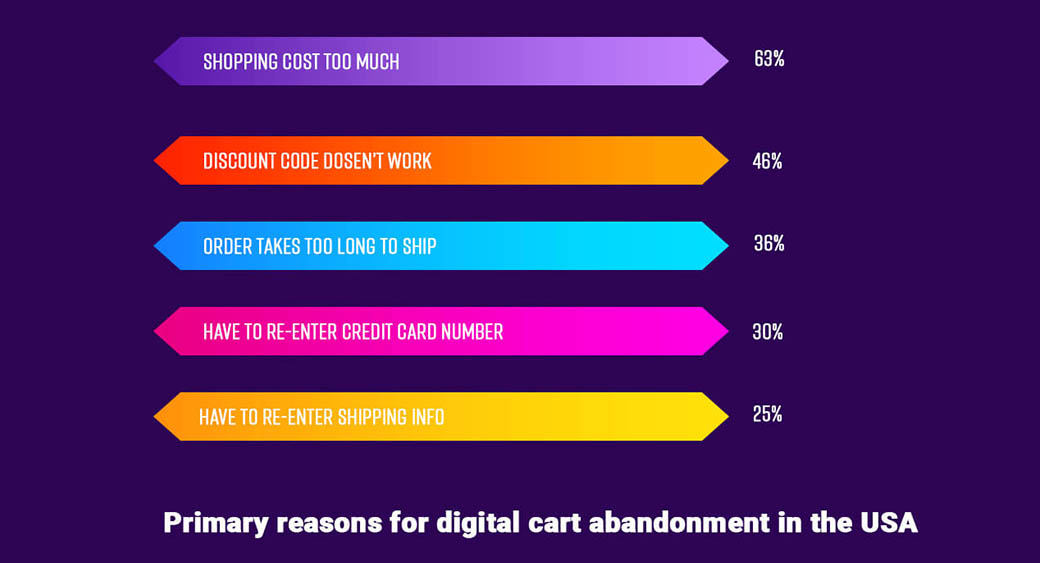 SHOPPING COST TOO MUCH 63%

DISCOUNT CODE DOSEN'T WORK 46%

ORDER TAKES TOO LONG TO SHIP 36%

HAVE TO RE-ENTER CREDIT CARD NUMBER 30%

HAVE TO RE-ENTER SHIPPING INFO 25%

Primary reasons for digital cart abandonment in the USA